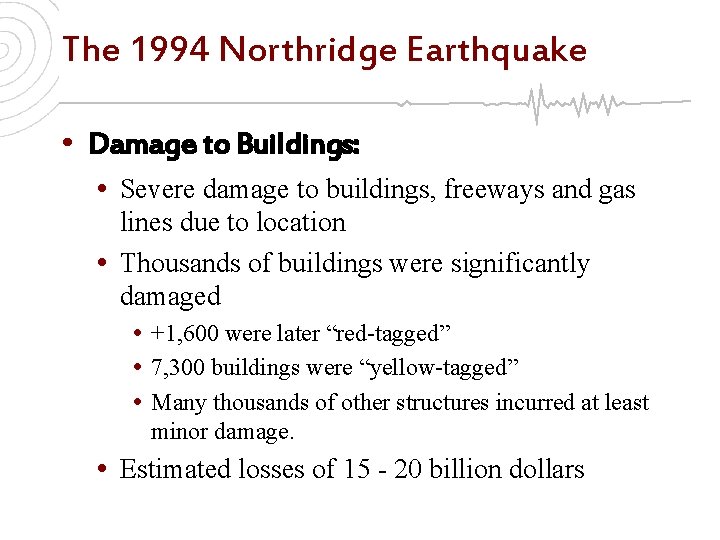 The 1994 Northridge Earthquake

• Damage to Buildings:
  • Severe damage to buildings, freeways and gas lines due to location
  • Thousands of buildings were significantly damaged
    • +1,600 were later “red-tagged”
    • 7,300 buildings were “yellow-tagged”
    • Many thousands of other structures incurred at least minor damage.
  • Estimated losses of 15 - 20 billion dollars